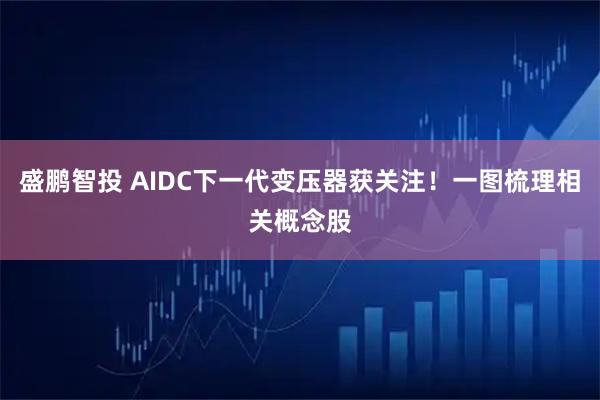 盛鹏智投 AIDC下一代变压器获关注！一图梳理相关概念股